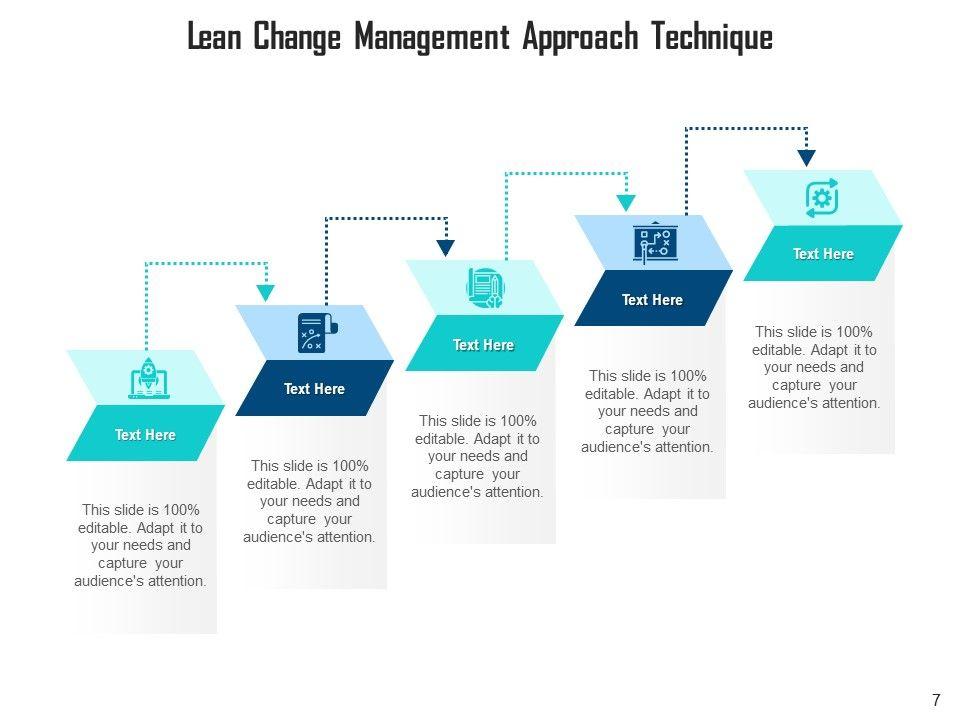 Lean Change Management Approach Technique

Text Here

This slide is 100% editable. Adapt it to your needs and capture your audience's attention.

Text Here

This slide is 100% editable. Adapt it to your needs and capture your audience's attention.

Text Here

This slide is 100% editable. Adapt it to your needs and capture your audience's attention.

Text Here

This slide is 100% editable. Adapt it to your needs and capture your audience's attention.

Text Here

This slide is 100% editable. Adapt it to your needs and capture your audience's attention.

7